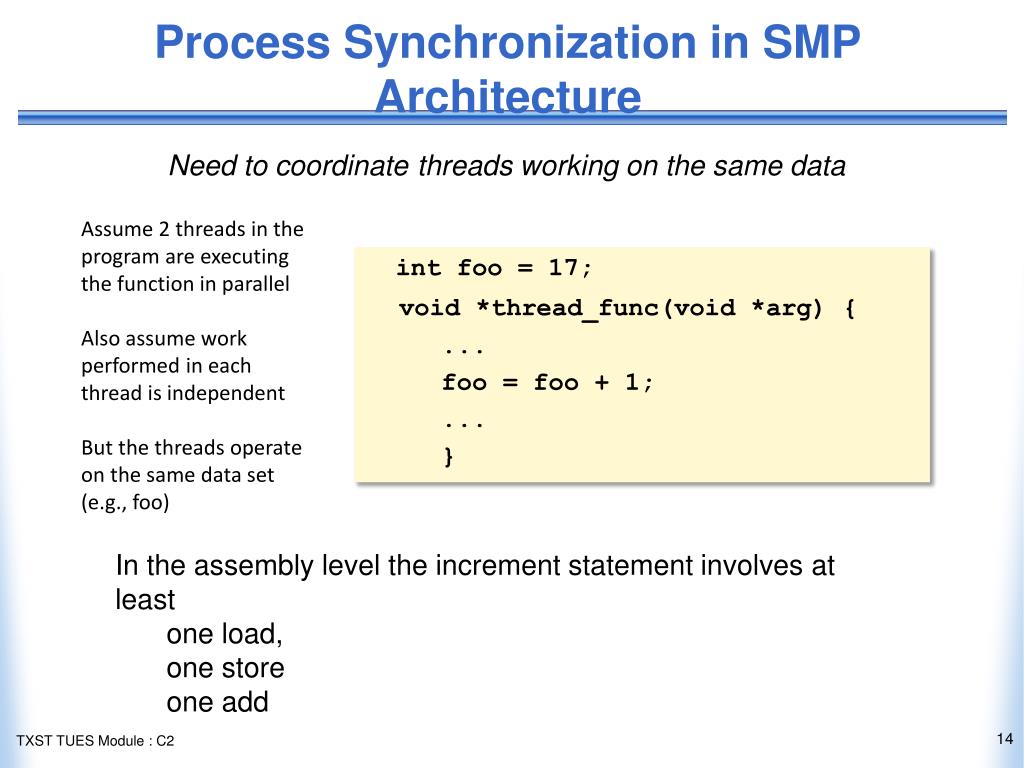 Process Synchronization in SMP Architecture

Need to coordinate threads working on the same data

Assume 2 threads in the program are executing the function in parallel

Also assume work performed in each thread is independent

But the threads operate on the same data set (e.g., foo)

int foo = 17;
void *thread_func(void *arg) {
...
foo = foo + 1;
...
}

In the assembly level the increment statement involves at least
one load,
one store
one add

TXST TUES Module : C2

14